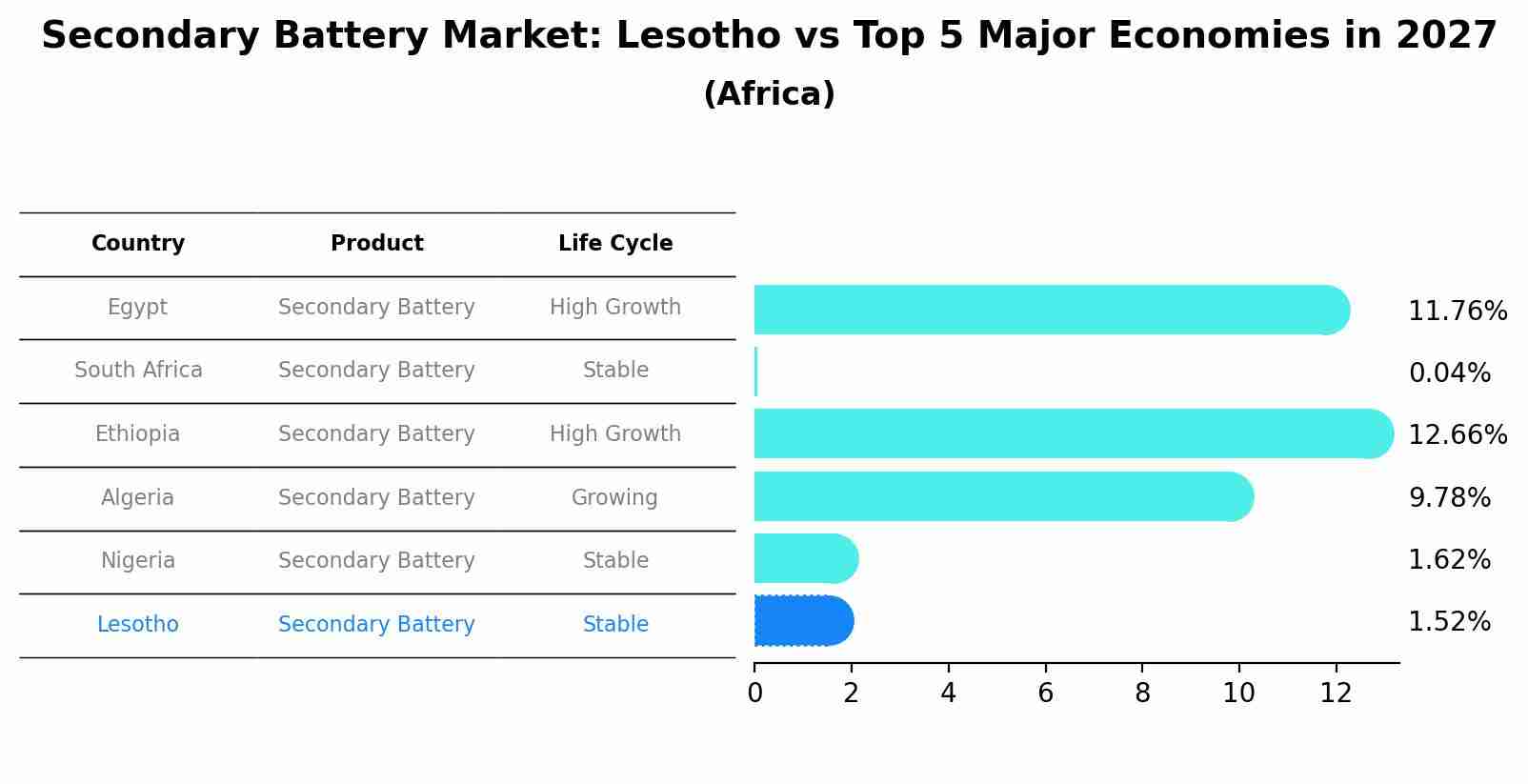 Secondary Battery Market: Lesotho vs Top 5 Major Economies in 2027
(Africa)

| Country | Product | Life Cycle |
|---|---|---|
| Egypt | Secondary Battery | High Growth |
| South Africa | Secondary Battery | Stable |
| Ethiopia | Secondary Battery | High Growth |
| Algeria | Secondary Battery | Growing |
| Nigeria | Secondary Battery | Stable |
| Lesotho | Secondary Battery | Stable |

11.76%
0.04%
12.66%
9.78%
1.62%
1.52%

0 2 4 6 8 10 12